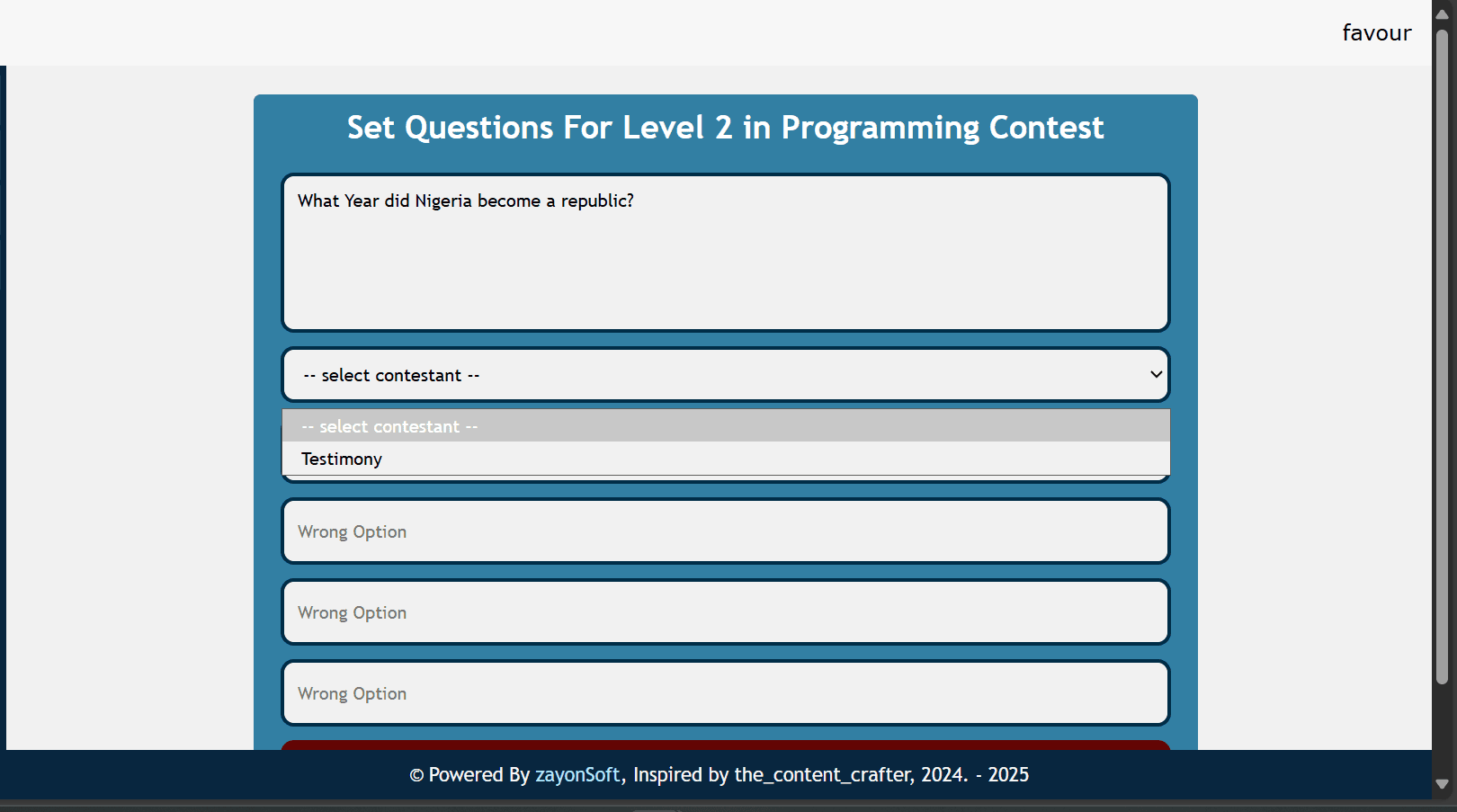 favour

Set Questions For Level 2 in Programming Contest

What Year did Nigeria become a republic?

-- select contestant --

-- select contestant --

Testimony

Wrong Option

Wrong Option

Wrong Option

© Powered By zayonSoft, Inspired by the_content_crafter, 2024. - 2025